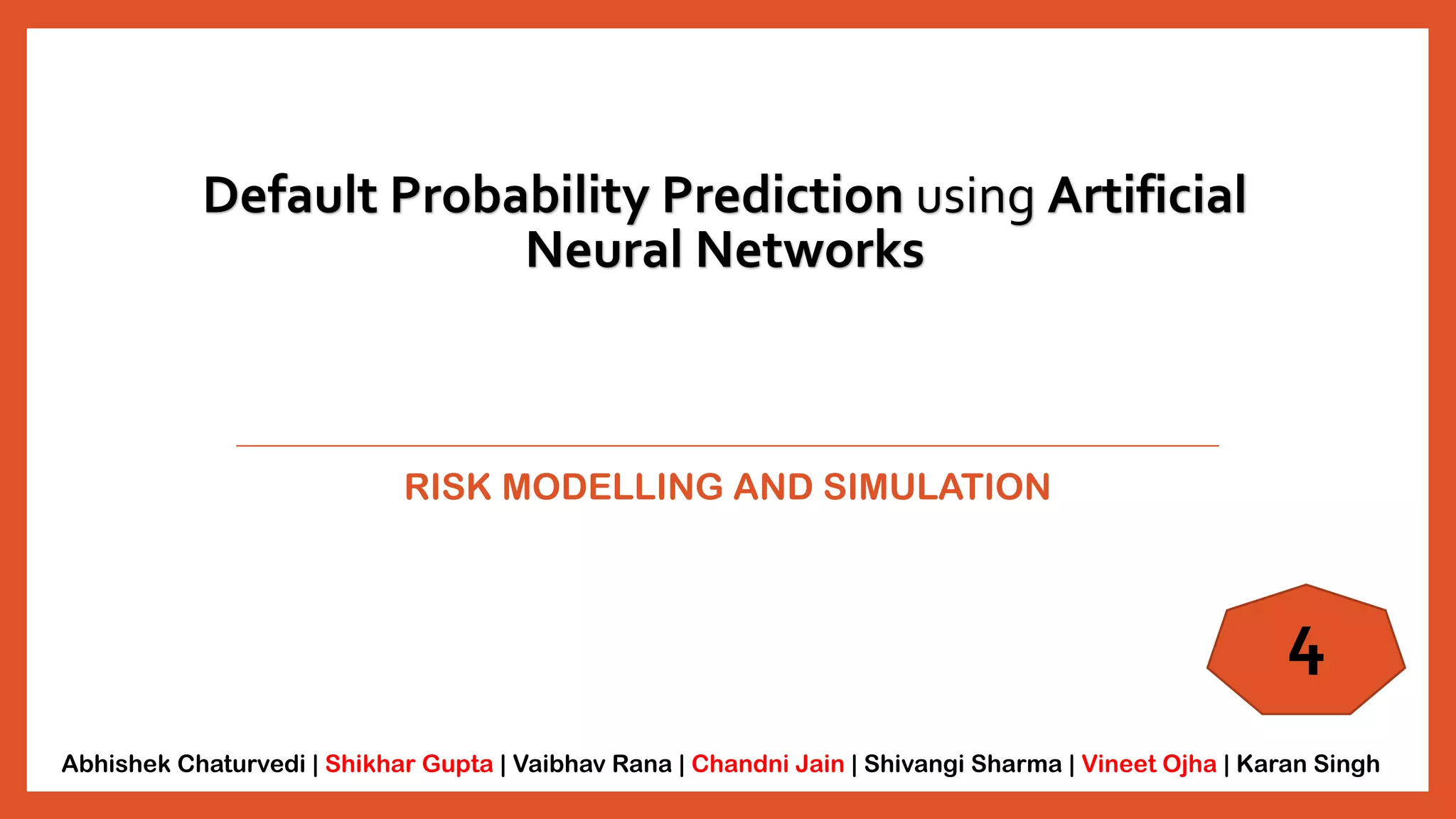 Default Probability Prediction using Artificial Neural Networks

RISK MODELLING AND SIMULATION

4

Abhishek Chaturvedi | Shikhar Gupta | Vaibhav Rana | Chandni Jain | Shivangi Sharma | Vineet Ojha | Karan Singh